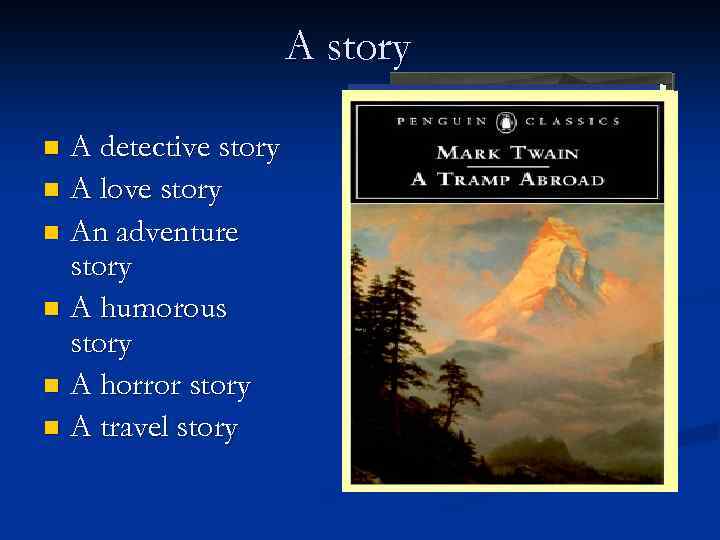 A story

- A detective story
- A love story
- An adventure story
- A humorous story
- A horror story
- A travel story

PENGUIN CLASSICS
MARK TWAIN
A TRAMP ABROAD